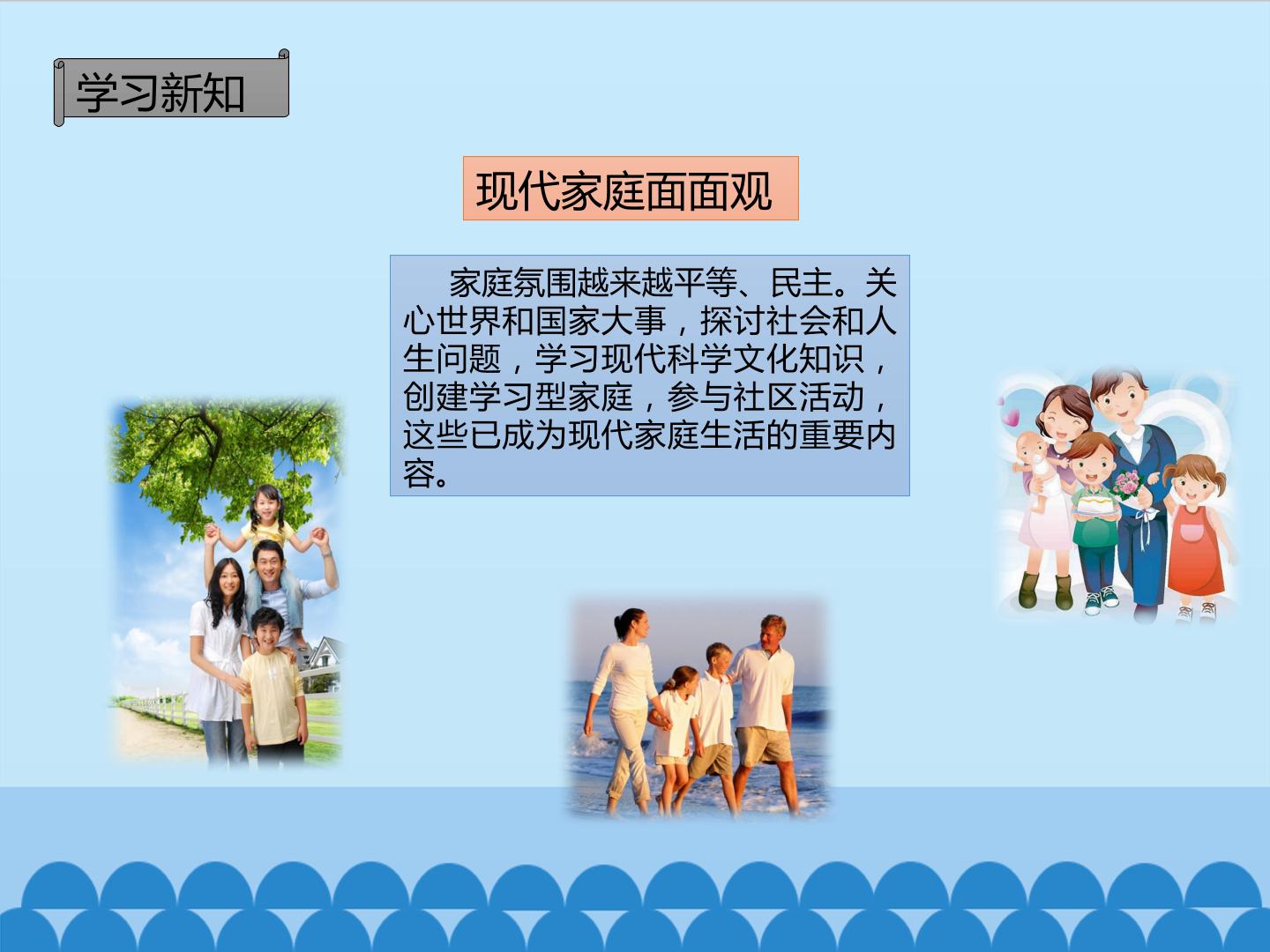 学习新知

现代家庭面面观

家庭氛围越来越平等、民主。关心世界和国家大事，探讨社会和人生问题，学习现代科学文化知识，创建学习型家庭，参与社区活动，这些已成为现代家庭生活的重要内容。